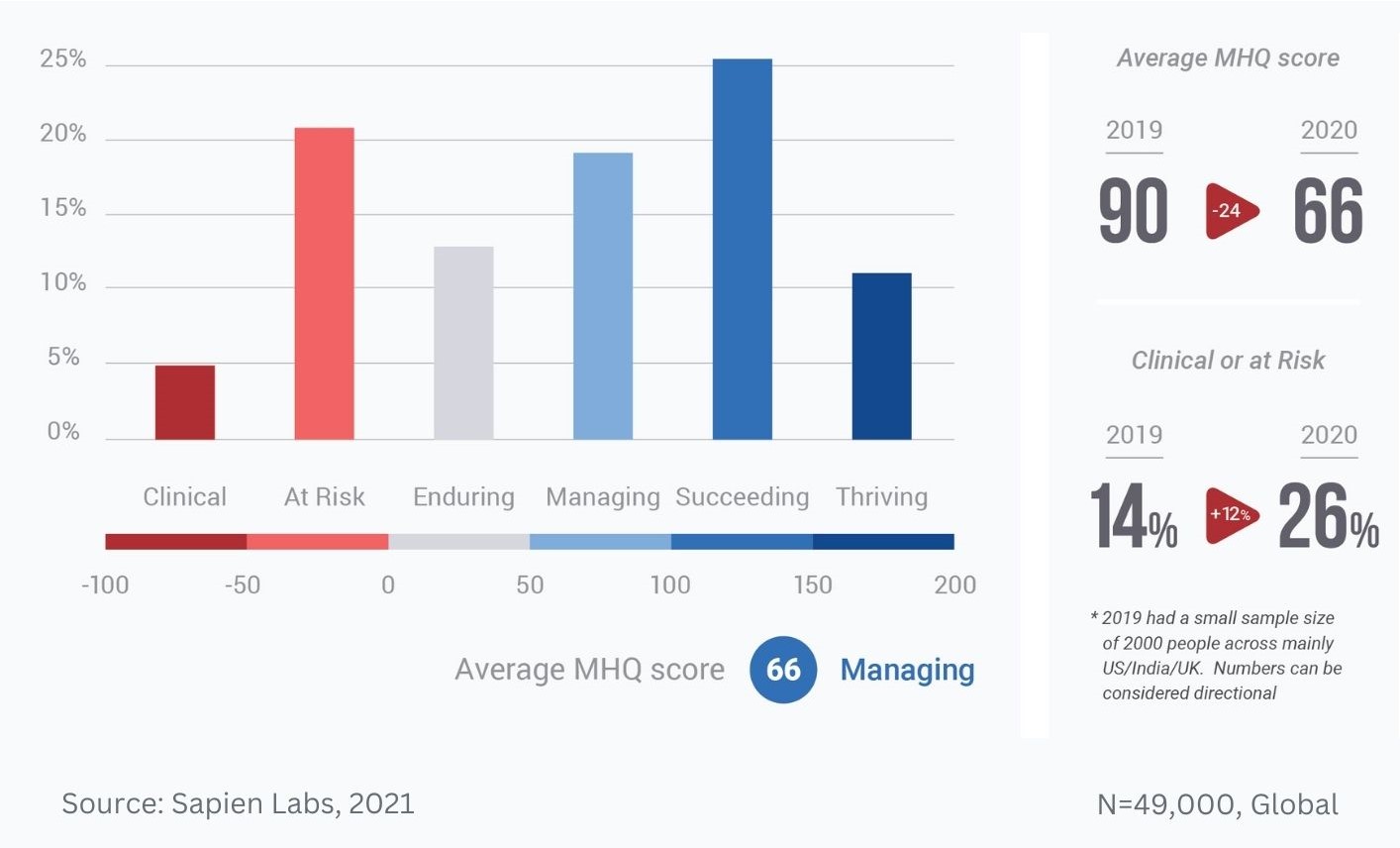 25%
20%
15%
10%
5%
0%

Clinical At Risk Enduring Managing Succeeding Thriving

-100 -50 0 50 100 150 200

Average MHQ score 66 Managing

Average MHQ score

2019 2020

90 -24 66

Clinical or at Risk

2019 2020

14% +12% 26%

* 2019 had a small sample size of 2000 people across mainly US/India/UK. Numbers can be considered directional

Source: Sapien Labs, 2021

N=49,000, Global